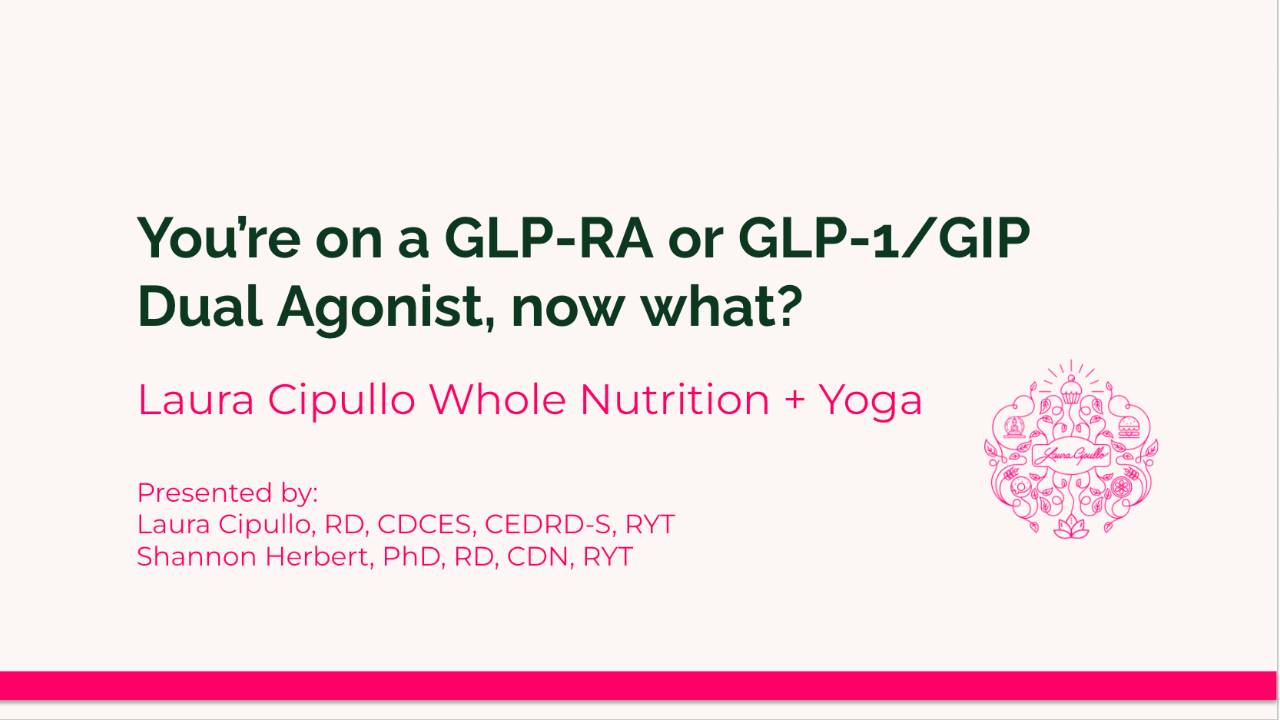 You're on a GLP-RA or GLP-1/GIP Dual Agonist, now what?

Laura Cipullo Whole Nutrition + Yoga

Presented by:
Laura Cipullo, RD, CDCES, CEDRD-S, RYT
Shannon Herbert, PhD, RD, CDN, RYT

Laura Cipullo